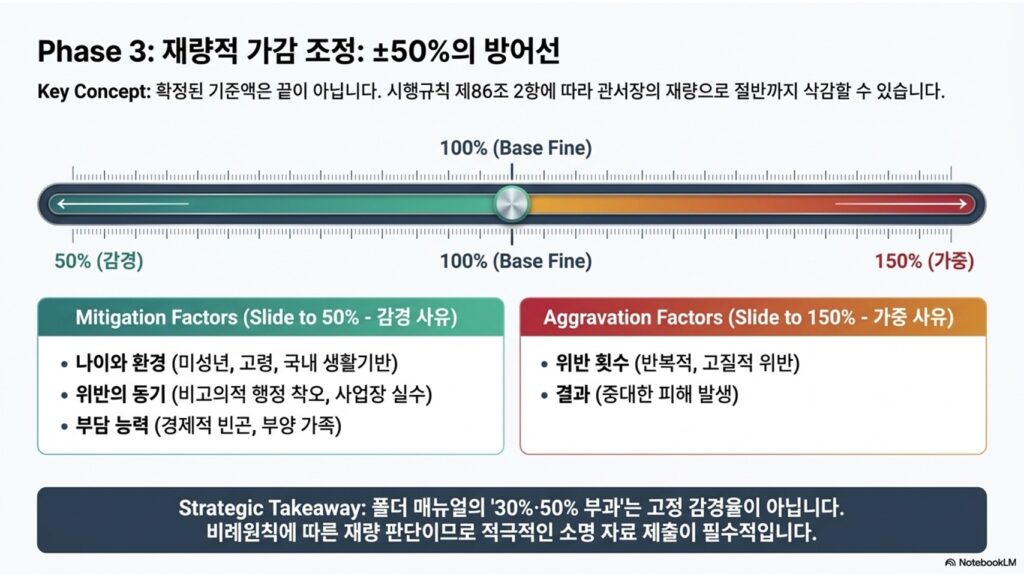 Phase 3: 재량적 가감 조정: ±50%의 방어선

Key Concept: 확정된 기준액은 끝이 아닙니다. 시행규칙 제86조 2항에 따라 관서장의 재량으로 절반까지 삭감할 수 있습니다.

100% (Base Fine)

50% (감경)

100% (Base Fine)

150% (가중)

Mitigation Factors (Slide to 50% - 감경 사유)

• 나이와 환경 (미성년, 고령, 국내 생활기반)
• 위반의 동기 (비고의적 행정 착오, 사업장 실수)
• 부담 능력 (경제적 빈곤, 부양 가족)

Aggravation Factors (Slide to 150% - 가중 사유)

• 위반 횟수 (반복적, 고질적 위반)
• 결과 (중대한 피해 발생)

Strategic Takeaway: 폴더 매뉴얼의 '30%·50% 부과'는 고정 감경율이 아닙니다. 비례원칙에 따른 재량 판단이므로 적극적인 소명 자료 제출이 필수적입니다.

NotebookLM